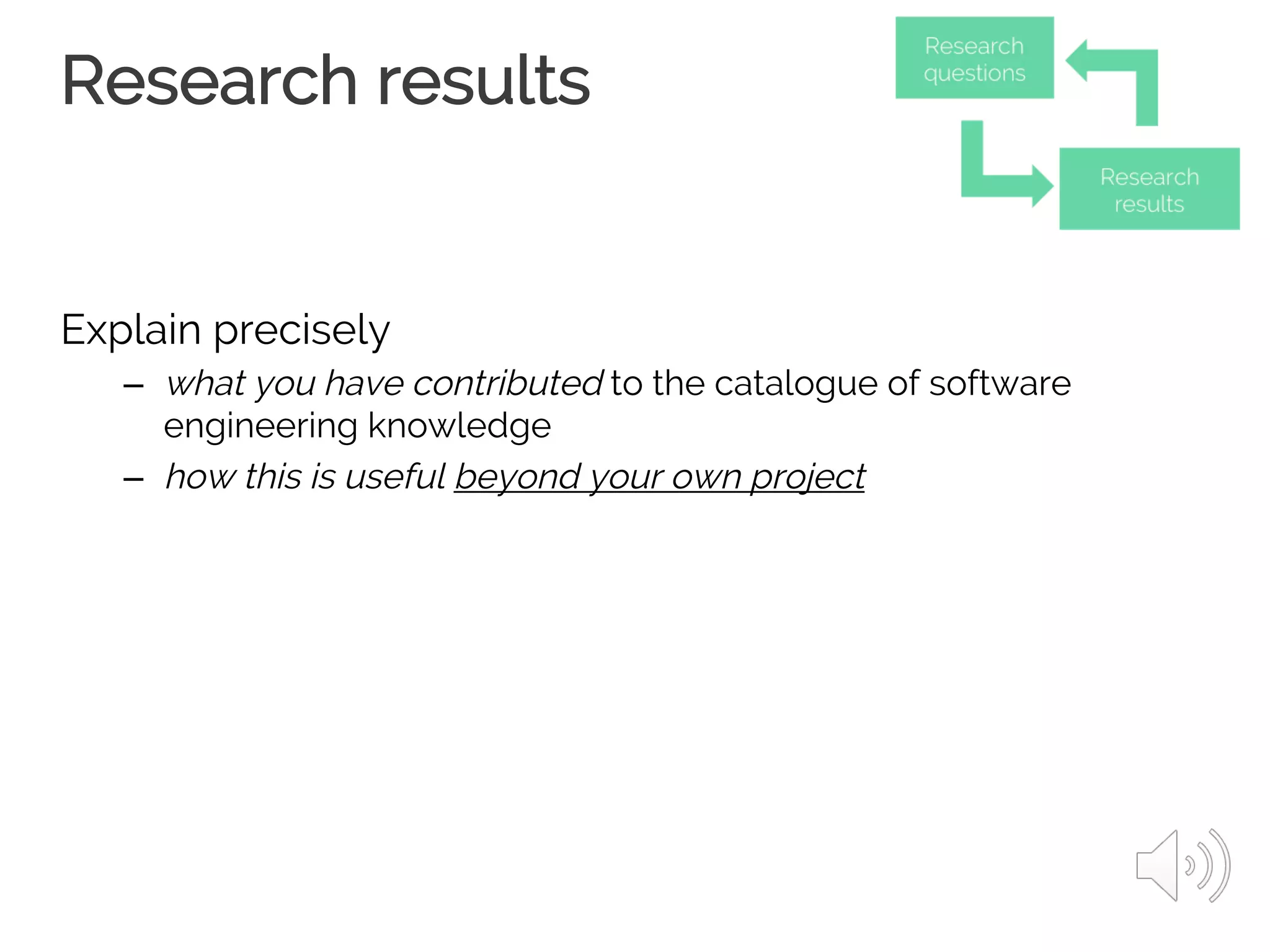 Research results

Research questions

Research results

Explain precisely

– what you have contributed to the catalogue of software engineering knowledge

– how this is useful beyond your own project